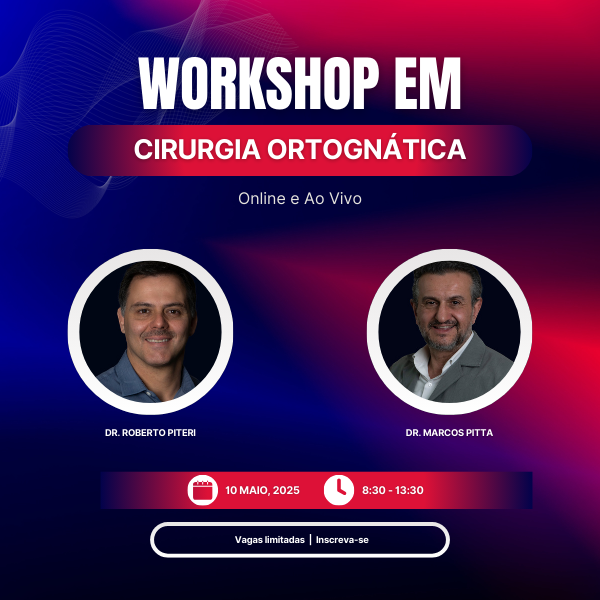 WORKSHOP EM

CIRURGIA ORTOGNÁTICA

Online e Ao Vivo

DR. ROBERTO PITERI

DR. MARCOS PITTA

10 MAIO, 2025

8:30 - 13:30

Vagas limitadas | Inscreva-se